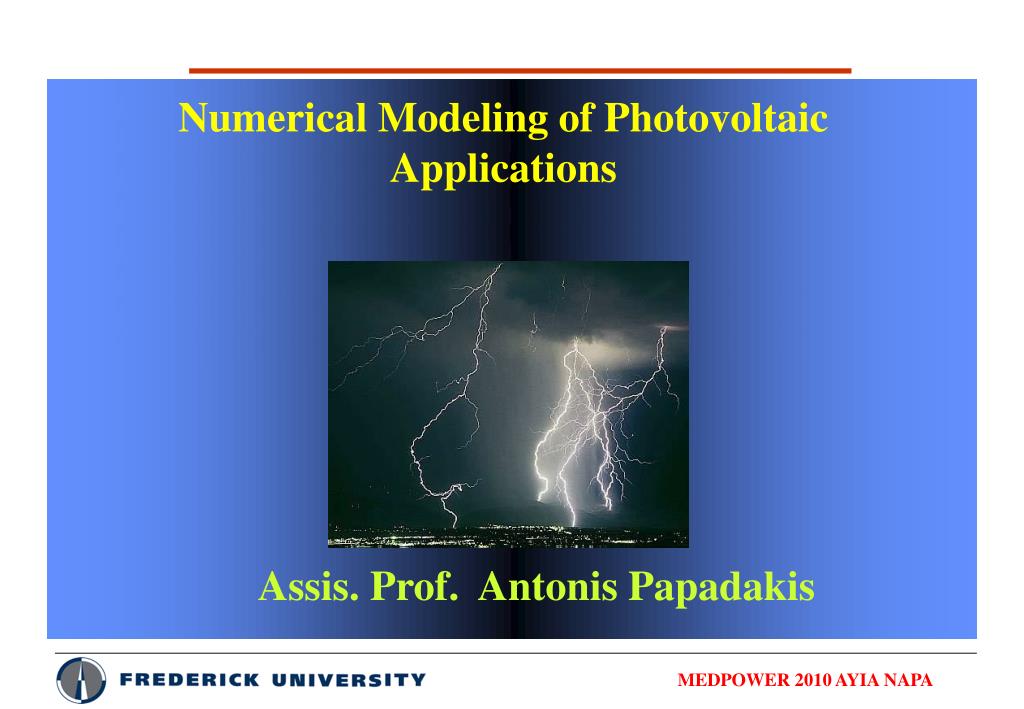 Numerical Modeling of Photovoltaic Applications

Assis. Prof. Antonis Papadakis

FREDERICK UNIVERSITY

MEDPOWER 2010 AYIA NAPA